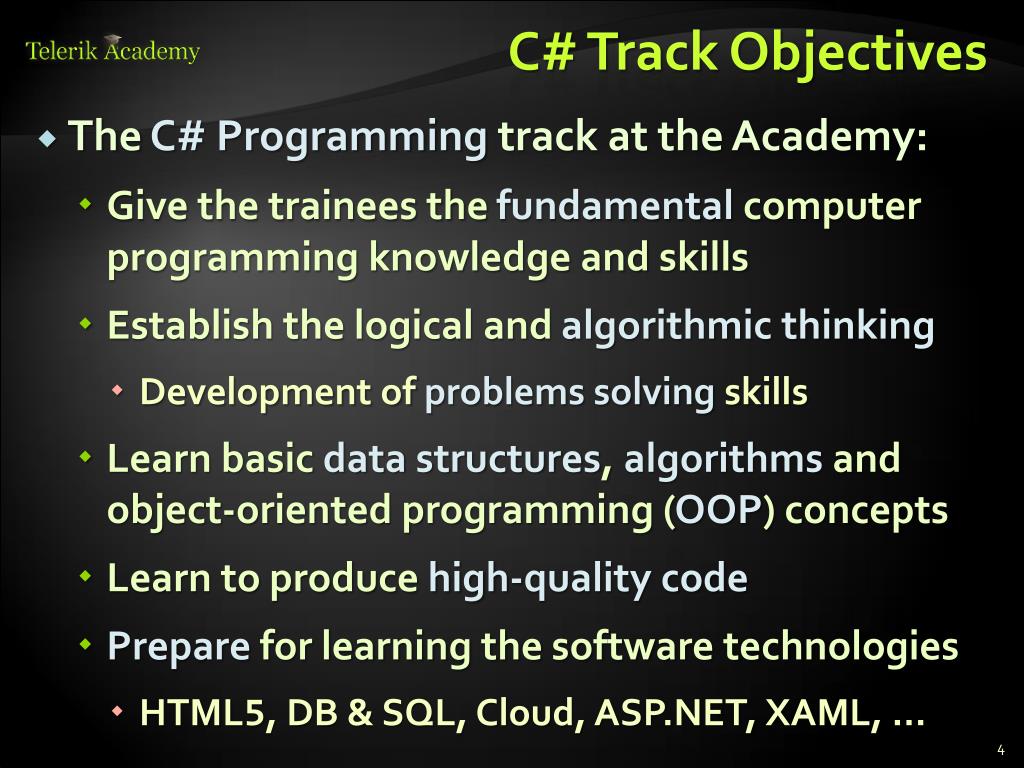 Telerik Academy

C# Track Objectives

The C# Programming track at the Academy:

Give the trainees the fundamental computer programming knowledge and skills

Establish the logical and algorithmic thinking

Development of problems solving skills

Learn basic data structures, algorithms and object-oriented programming (OOP) concepts

Learn to produce high-quality code

Prepare for learning the software technologies

HTML5, DB & SQL, Cloud, ASP.NET, XAML, …

4